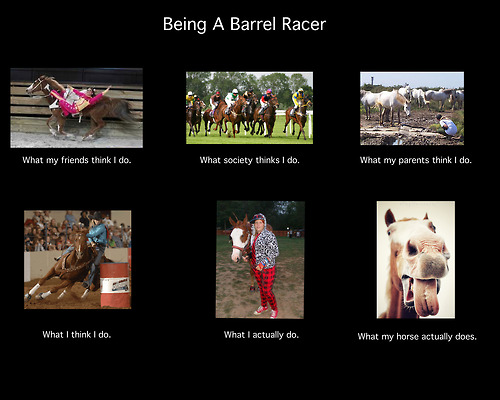 Being A Barrel Racer

What my friends think I do.

What society thinks I do.

What my parents think I do.

What I think I do.

What I actually do.

What my horse actually does.